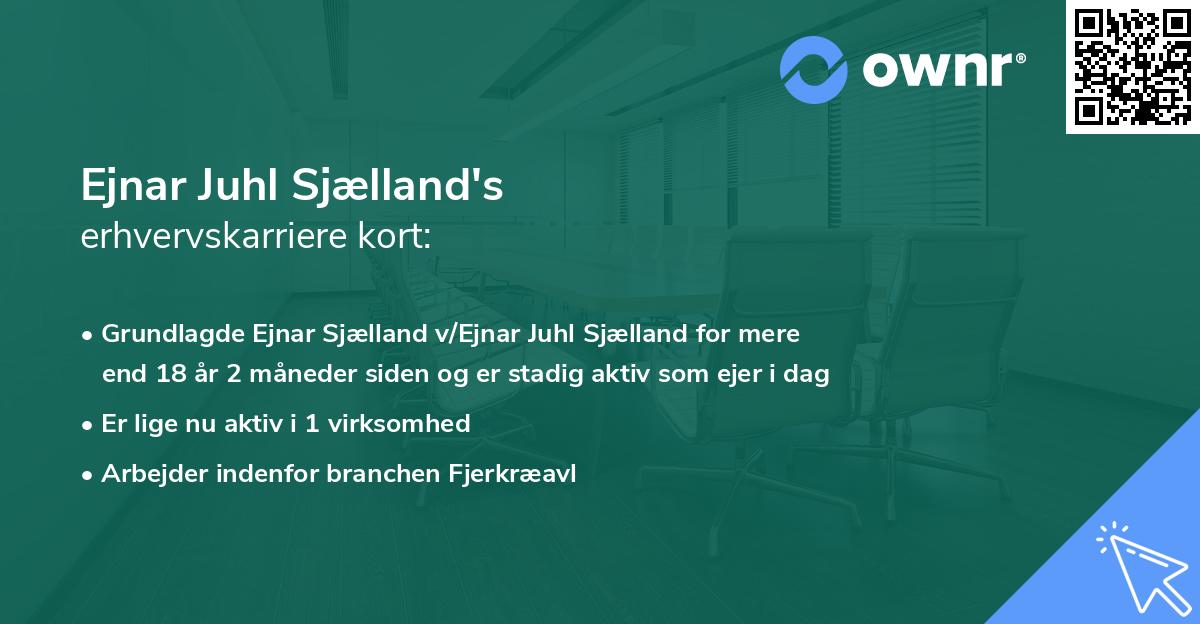 ownr®

Ejnar Juhl Sjælland's
erhvervskarriere kort:

• Grundlagde Ejnar Sjælland v/Ejnar Juhl Sjælland for mere end 18 år 2 måneder siden og er stadig aktiv som ejer i dag
• Er lige nu aktiv i 1 virksomhed
• Arbejder indenfor branchen Fjerkræavl